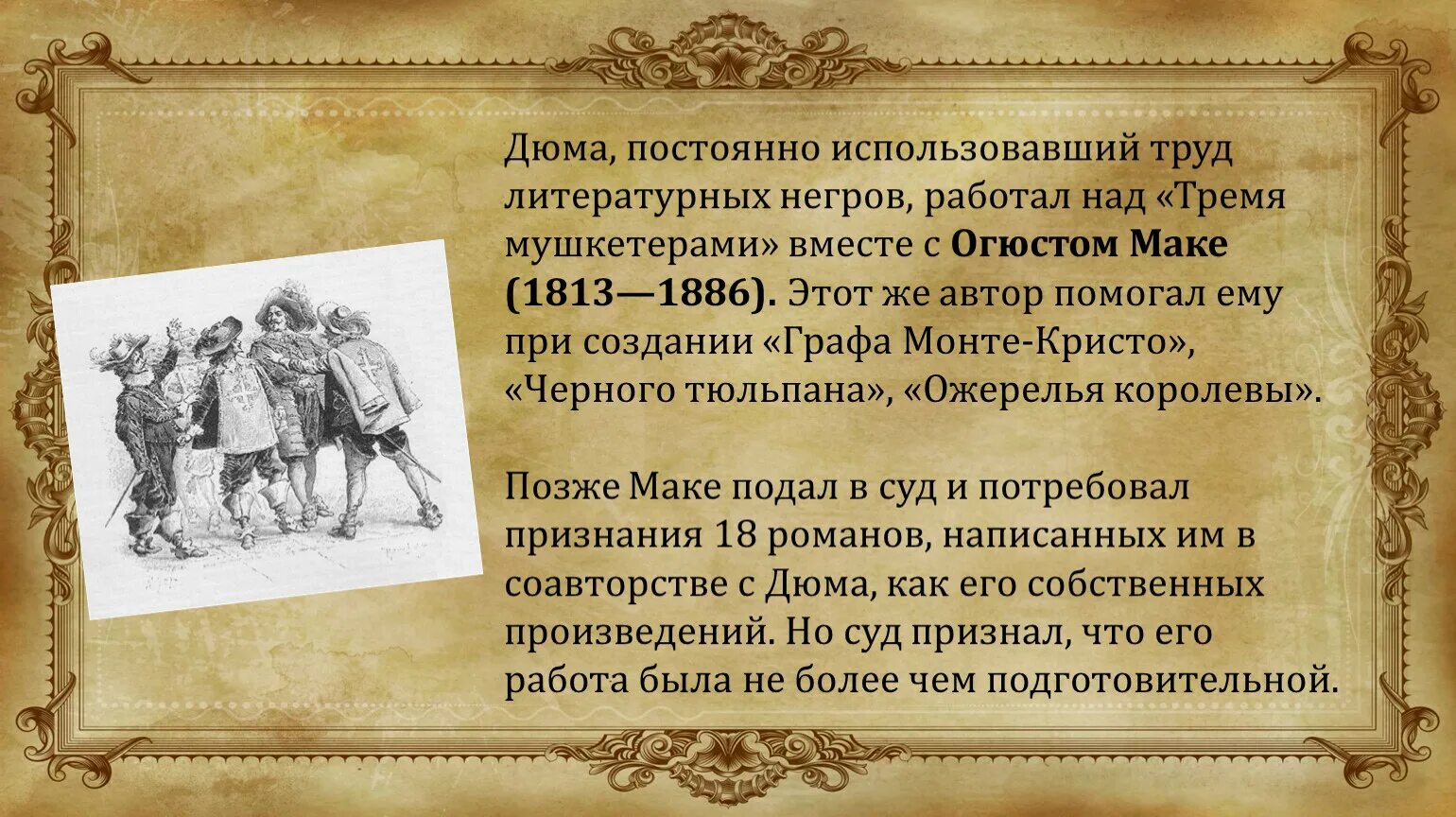 Дюма, постоянно использовавший труд литературных негров, работал над «Тремя мушкетерами» вместе с Огюстом Маке (1813—1886). Этот же автор помогал ему при создании «Графа Монте-Кристо», «Черного тюльпана», «Ожерелья королевы».

Позже Маке подал в суд и потребовал признания 18 романов, написанных им в соавторстве с Дюма, как его собственных произведений. Но суд признал, что его работа была не более чем подготовительной.